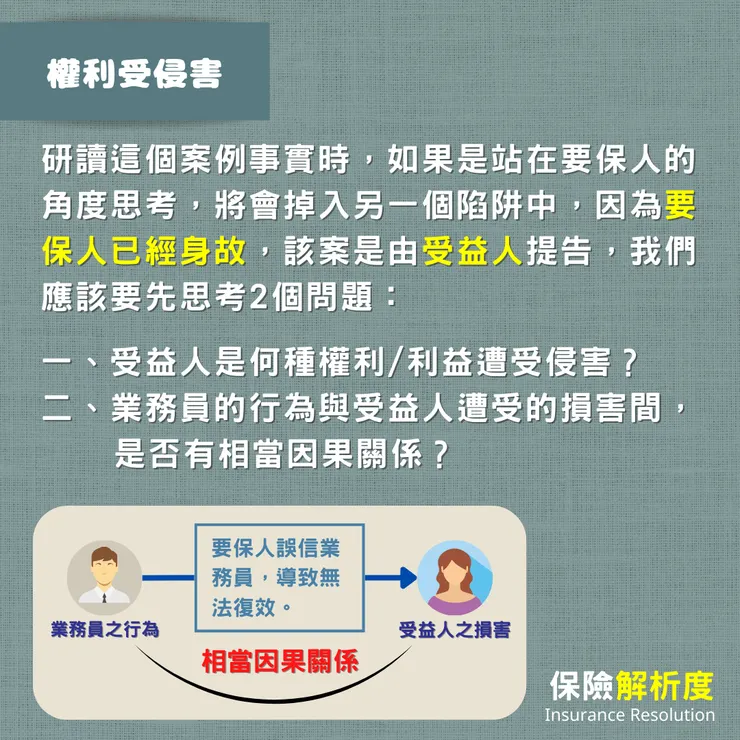 權利受侵害

研讀這個案例事實時，如果是站在要保人的角度思考，將會掉入另一個陷阱中，因為要保人已經身故，該案是由受益人提告，我們應該要先思考2個問題：

一、受益人是何種權利/利益遭受侵害？
二、業務員的行為與受益人遭受的損害間，是否有相當因果關係？

業務員之行為

要保人誤信業務員，導致無法復效。

受益人之損害

相當因果關係

保險解析度
Insurance Resolution